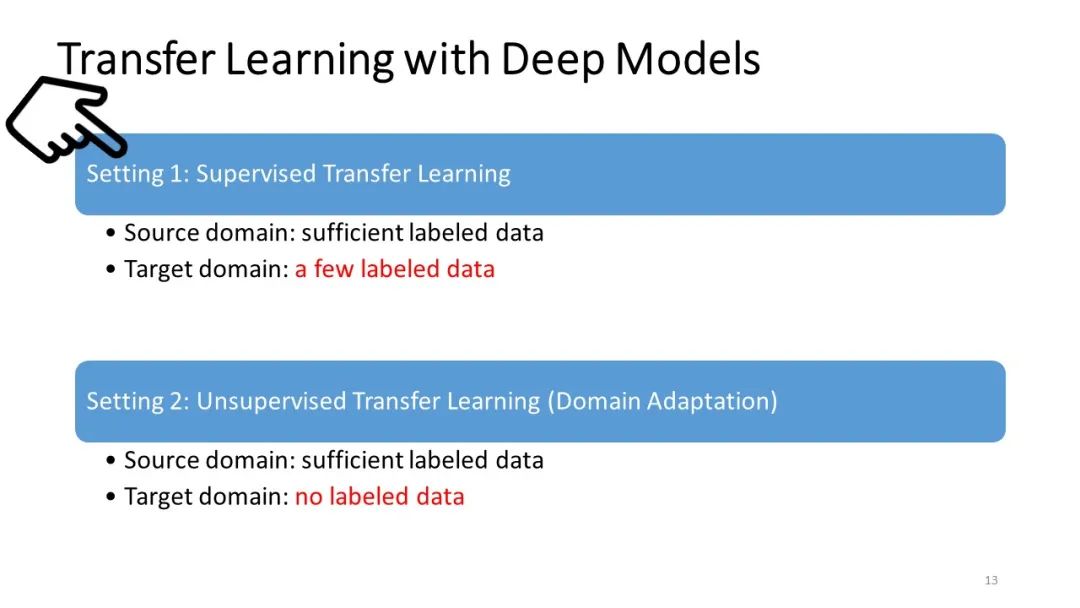 Transfer Learning with Deep Models

Setting 1: Supervised Transfer Learning

• Source domain: sufficient labeled data
• Target domain: a few labeled data

Setting 2: Unsupervised Transfer Learning (Domain Adaptation)

• Source domain: sufficient labeled data
• Target domain: no labeled data

13